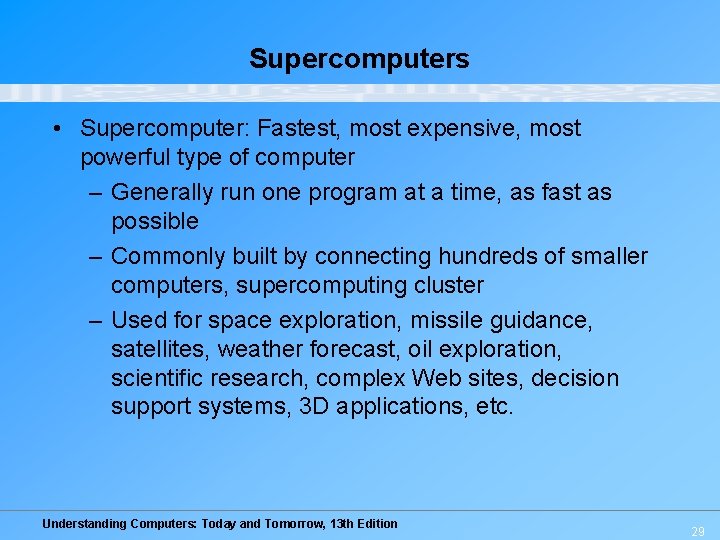 Supercomputers

• Supercomputer: Fastest, most expensive, most powerful type of computer
– Generally run one program at a time, as fast as possible
– Commonly built by connecting hundreds of smaller computers, supercomputing cluster
– Used for space exploration, missile guidance, satellites, weather forecast, oil exploration, scientific research, complex Web sites, decision support systems, 3D applications, etc.

Understanding Computers: Today and Tomorrow, 13th Edition

29